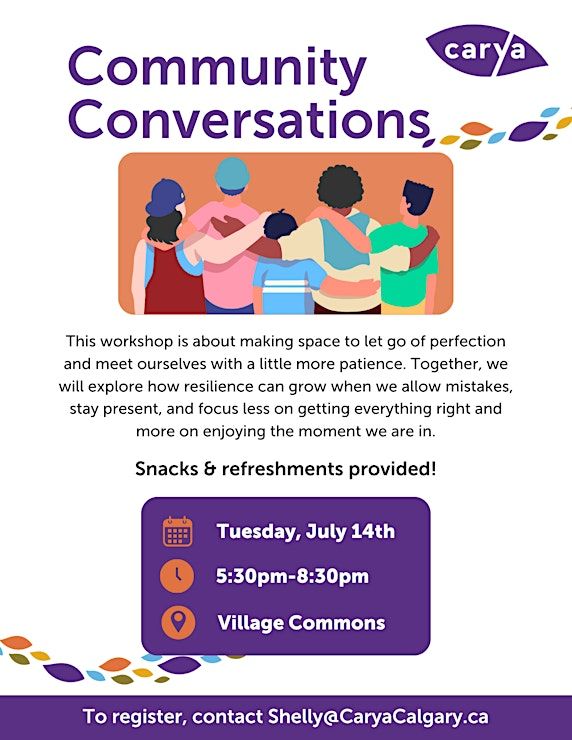 carya

Community Conversations

This workshop is about making space to let go of perfection and meet ourselves with a little more patience. Together, we will explore how resilience can grow when we allow mistakes, stay present, and focus less on getting everything right and more on enjoying the moment we are in.

Snacks & refreshments provided!

Tuesday, July 14th

5:30pm-8:30pm

Village Commons

To register, contact Shelly@CaryaCalgary.ca